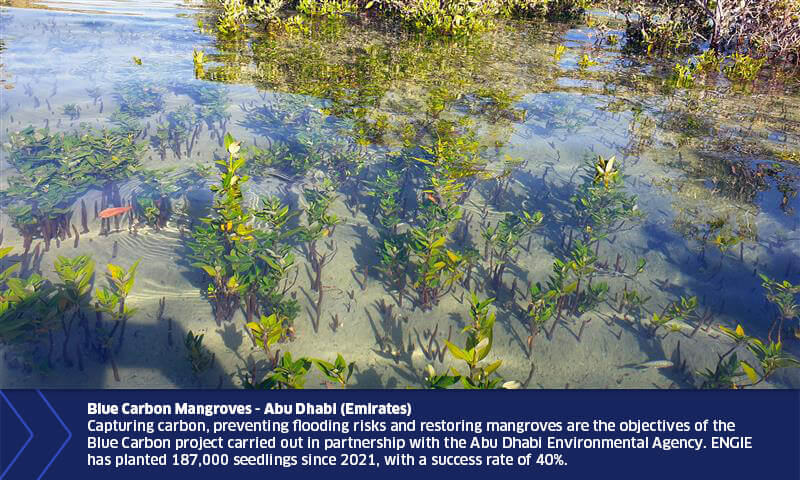 Blue Carbon Mangroves - Abu Dhabi (Emirates)
Capturing carbon, preventing flooding risks and restoring mangroves are the objectives of the Blue Carbon project carried out in partnership with the Abu Dhabi Environmental Agency. ENGIE has planted 187,000 seedlings since 2021, with a success rate of 40%.